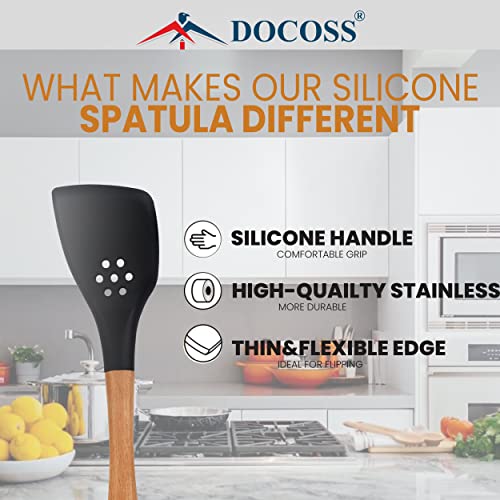 DOCOSS®

WHAT MAKES OUR SILICONE
SPATULA DIFFERENT

SILICONE HANDLE
COMFORTABLE GRIP

HIGH-QUAILTY STAINLESS
MORE DURABLE

THIN&FLEXIBLE EDGE
IDEAL FOR FLIPPING